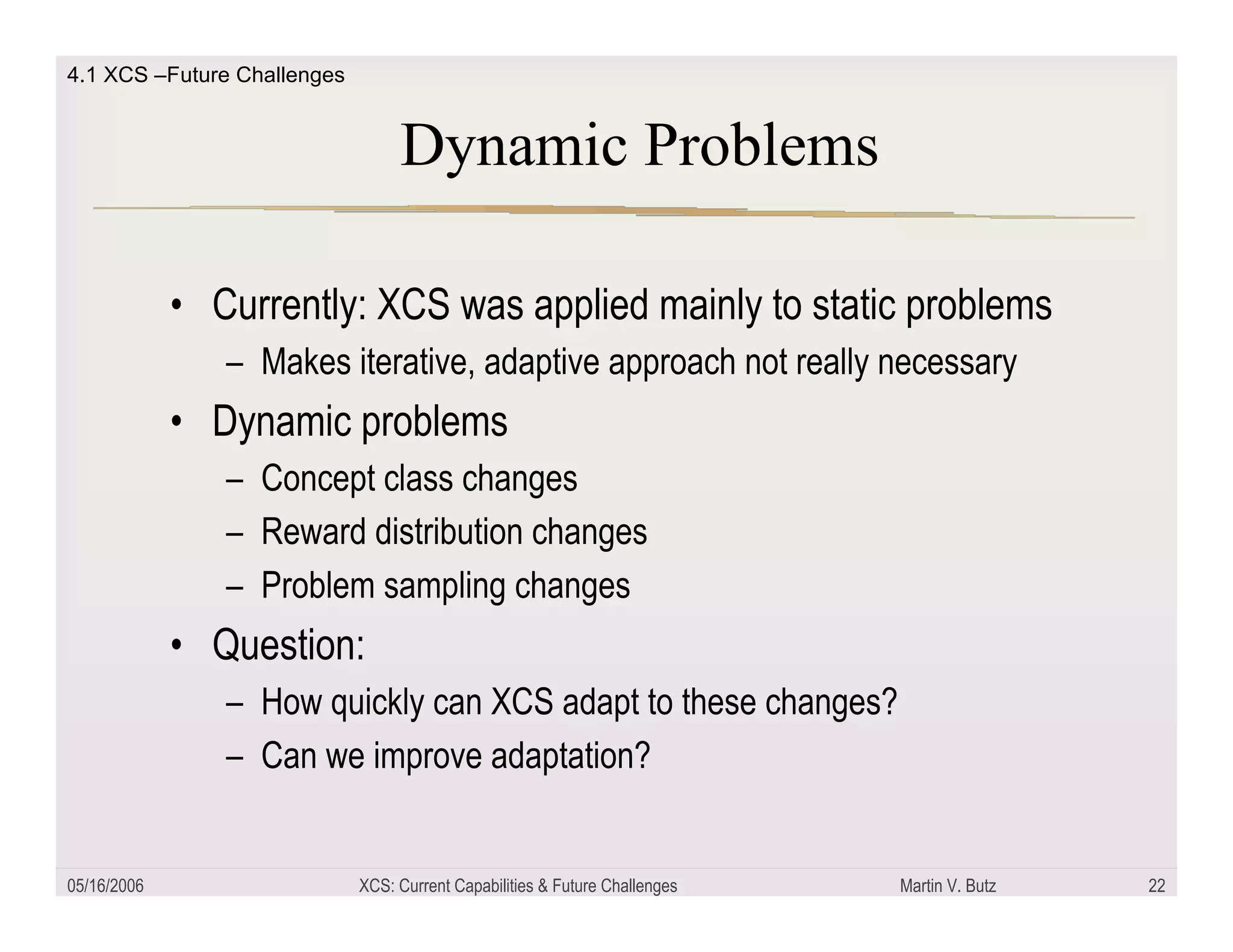 4.1 XCS –Future Challenges

Dynamic Problems

• Currently: XCS was applied mainly to static problems
– Makes iterative, adaptive approach not really necessary
• Dynamic problems
– Concept class changes
– Reward distribution changes
– Problem sampling changes
• Question:
– How quickly can XCS adapt to these changes?
– Can we improve adaptation?

05/16/2006 XCS: Current Capabilities & Future Challenges Martin V. Butz 22